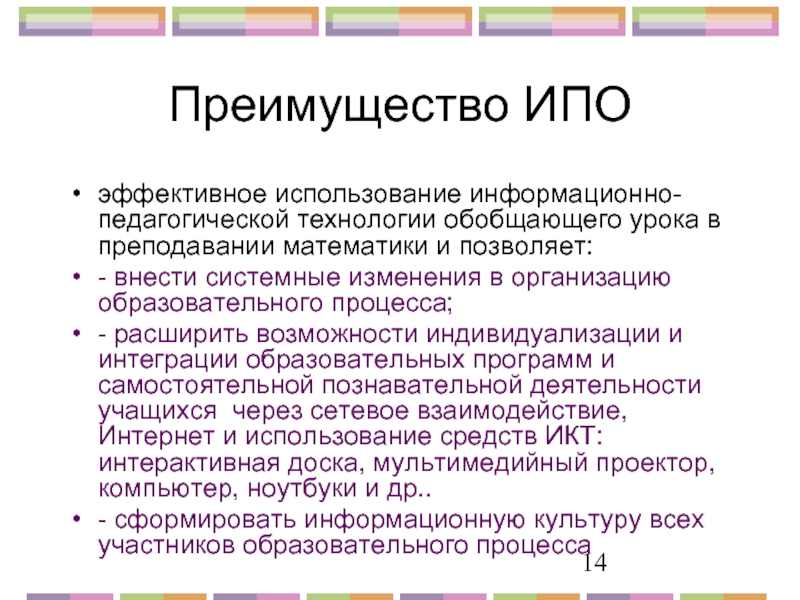 Преимущество ИПО

• эффективное использование информационно-педагогической технологии обобщающего урока в преподавании математики и позволяет:
• - внести системные изменения в организацию образовательного процесса;
• - расширить возможности индивидуализации и интеграции образовательных программ и самостоятельной познавательной деятельности учащихся  через сетевое взаимодействие, Интернет и использование средств ИКТ: интерактивная доска, мультимедийный проектор, компьютер, ноутбуки и др..
• - сформировать информационную культуру всех участников образовательного процесса

14